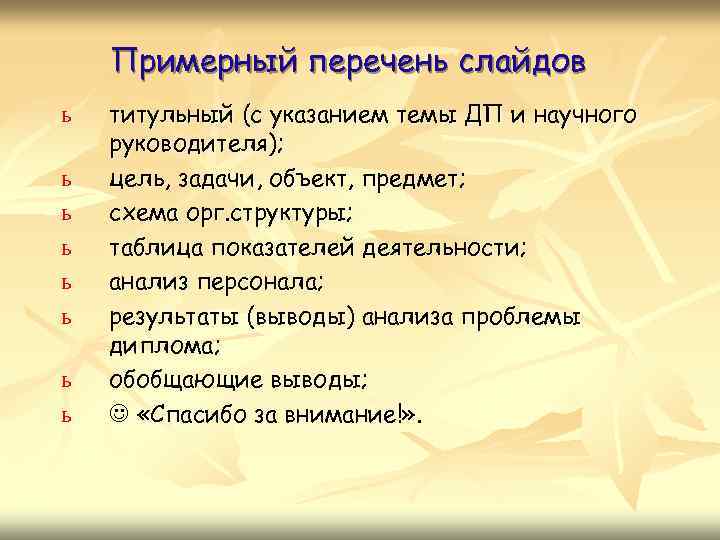 Примерный перечень слайдов

ь титульный (с указанием темы ДП и научного руководителя);
ь цель, задачи, объект, предмет;
ь схема орг.структуры;
ь таблица показателей деятельности;
ь анализ персонала;
ь результаты (выводы) анализа проблемы диплома;
ь обобщающие выводы;
ь ☺ «Спасибо за внимание!».